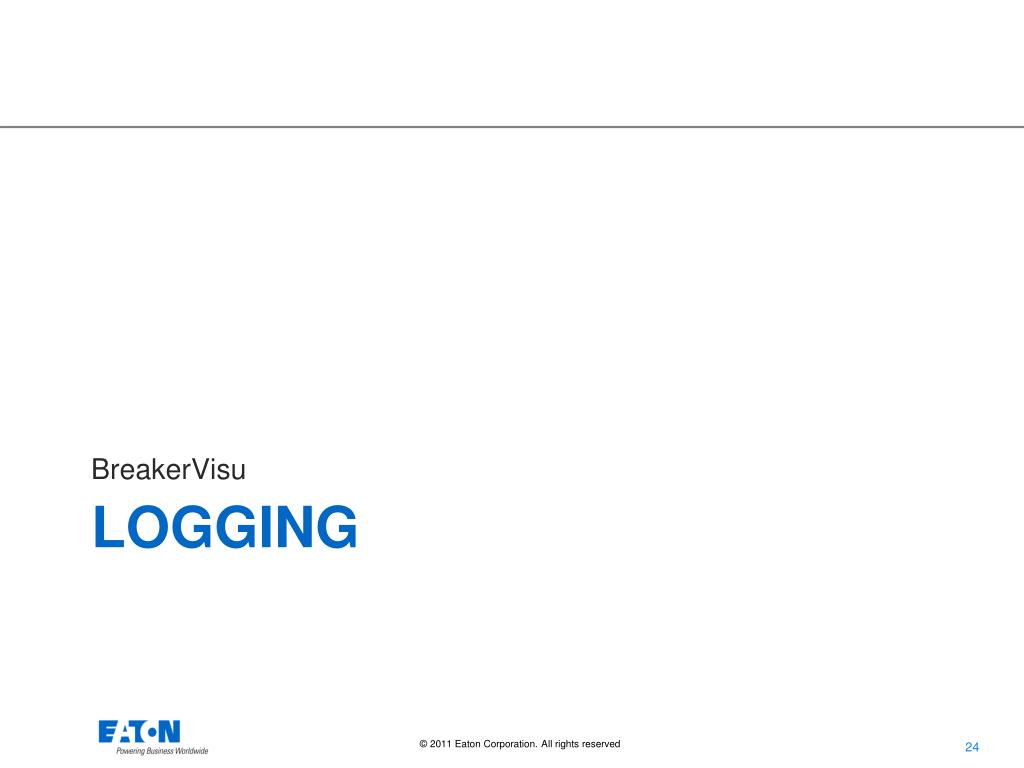 BreakerVisu

LOGGING

EATON
Powering Business Worldwide

© 2011 Eaton Corporation. All rights reserved

24